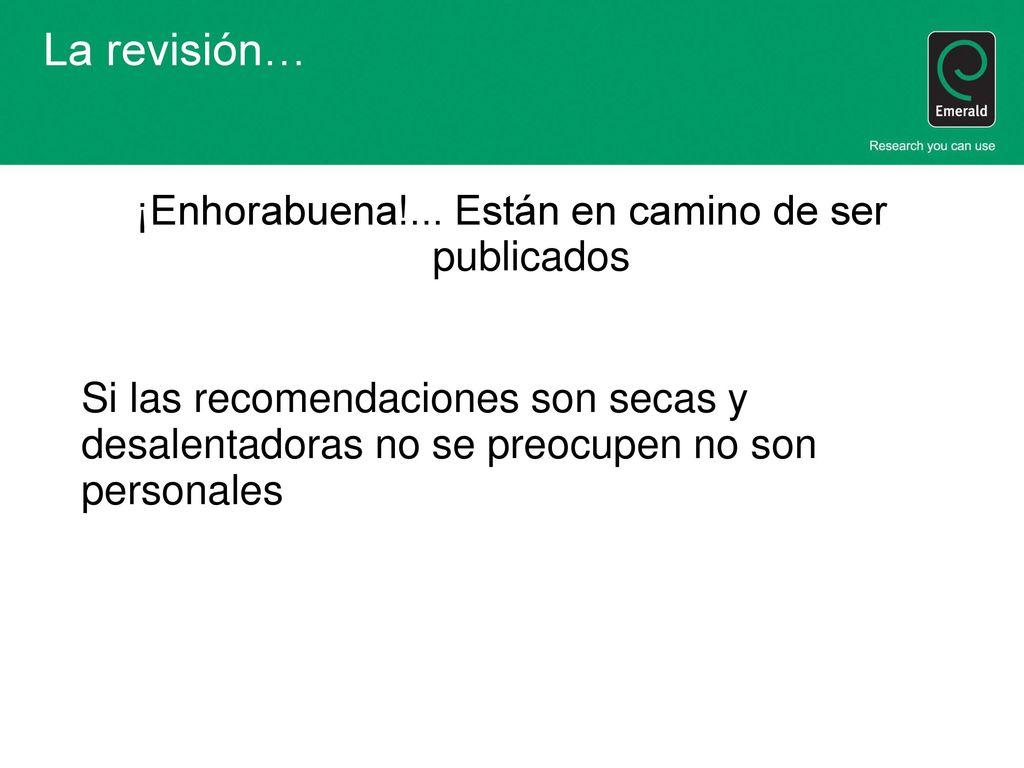 La revisión…

Emerald

Research you can use

¡Enhorabuena!... Están en camino de ser publicados

Si las recomendaciones son secas y desalentadoras no se preocupen no son personales